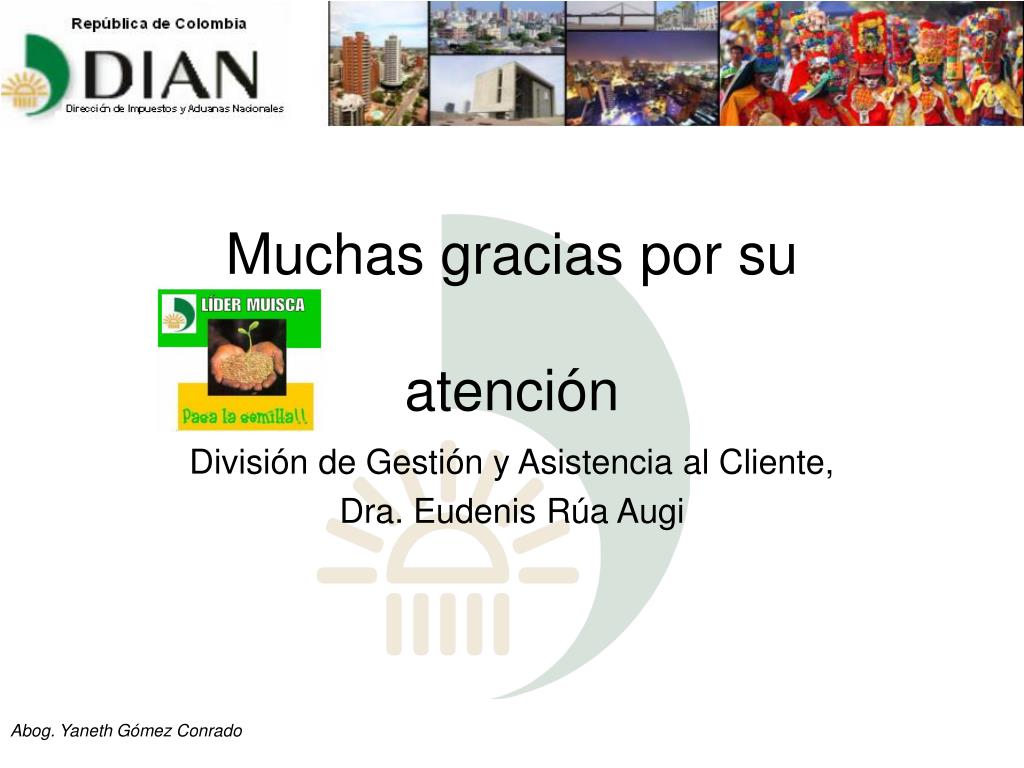 República de Colombia
DIAN
Dirección de Impuestos y Aduanas Nacionales

Muchas gracias por su

LIDER MUISCA
Pasa la semilla!!

atención

División de Gestión y Asistencia al Cliente,

Dra. Eudenis Rúa Augi

Abog. Yaneth Gómez Conrado